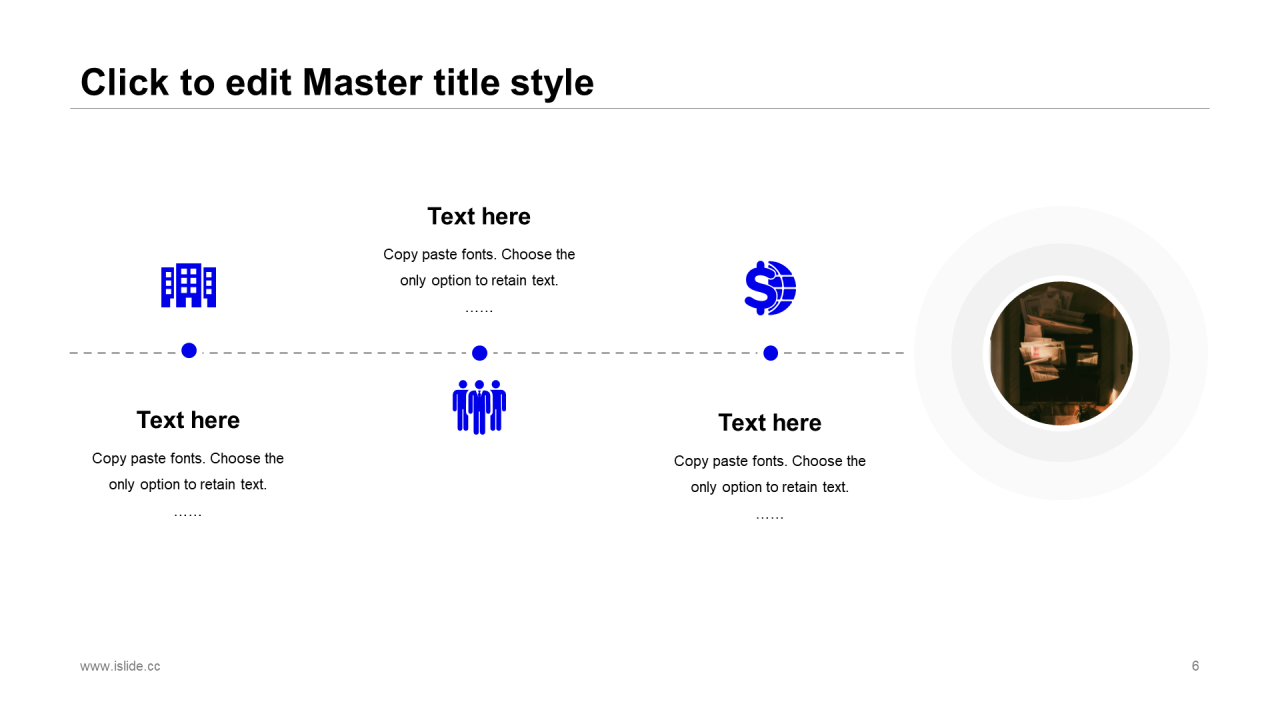 Click to edit Master title style

Text here

Copy paste fonts. Choose the only option to retain text.

……

Text here

Copy paste fonts. Choose the only option to retain text.

……

Text here

Copy paste fonts. Choose the only option to retain text.

……

www.islide.cc

6